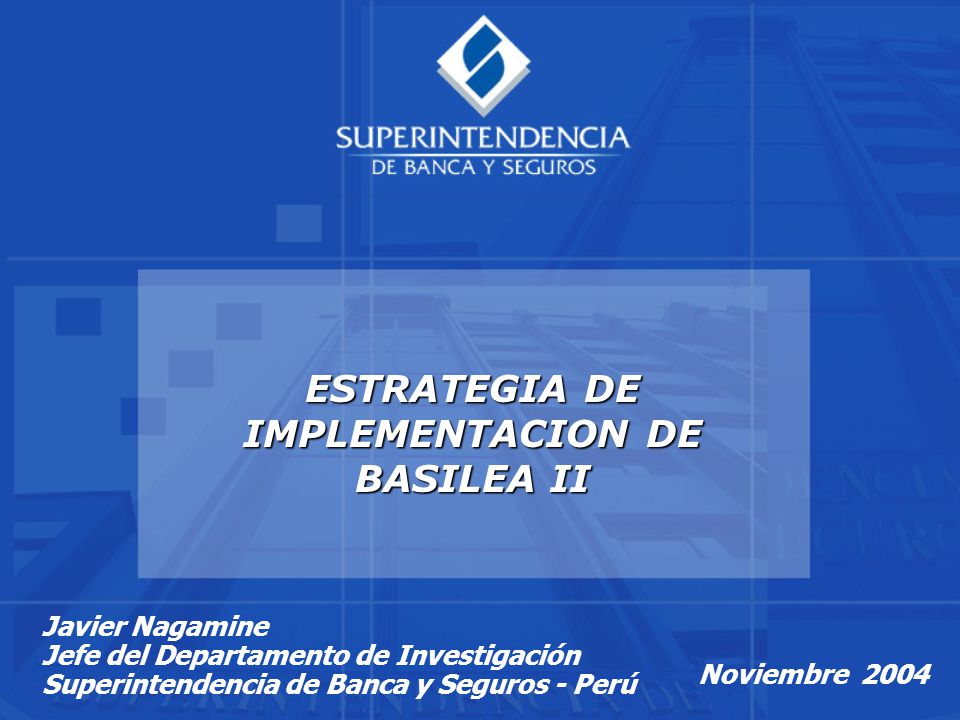 SUPERINTENDENCIA
DE BANCA Y SEGUROS

ESTRATEGIA DE IMPLEMENTACION DE BASILEA II

Javier Nagamine
Jefe del Departamento de Investigación
Superintendencia de Banca y Seguros - Perú

Noviembre 2004